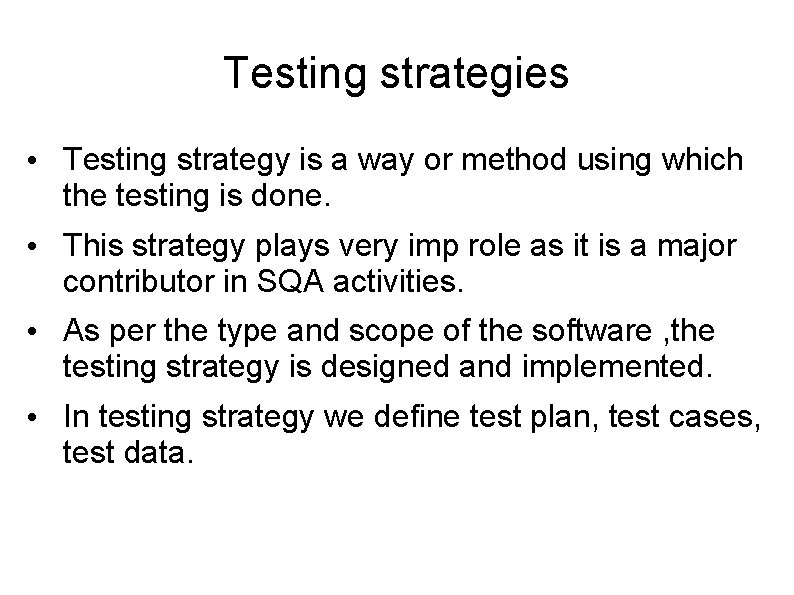 Testing strategies

• Testing strategy is a way or method using which the testing is done.

• This strategy plays very imp role as it is a major contributor in SQA activities.

• As per the type and scope of the software ,the testing strategy is designed and implemented.

• In testing strategy we define test plan, test cases, test data.